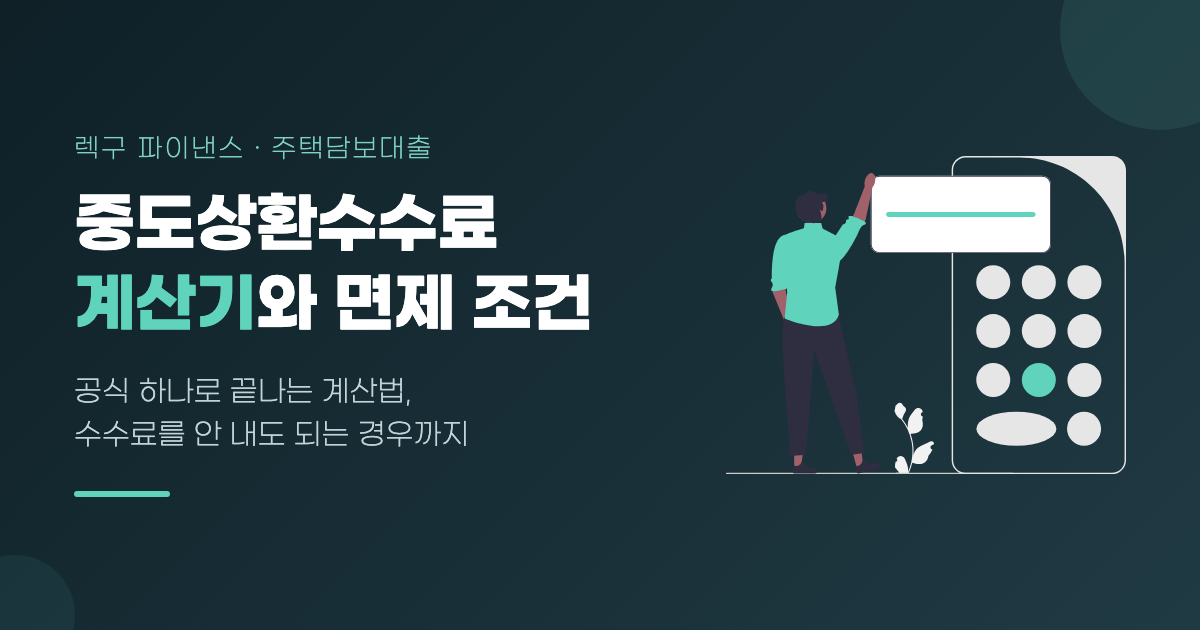 렉구 파이낸스 · 주택담보대출

중도상환수수료
계산기와 면제 조건

공식 하나로 끝나는 계산법,
수수료를 안 내도 되는 경우까지